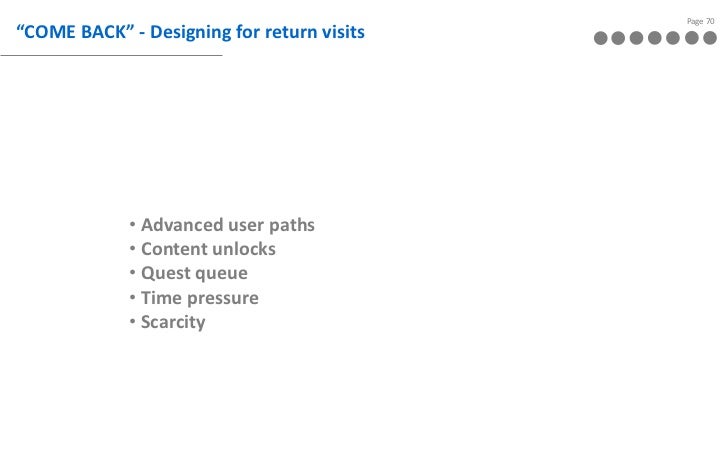 “COME BACK” - Designing for return visits

Page 70

• Advanced user paths
• Content unlocks
• Quest queue
• Time pressure
• Scarcity